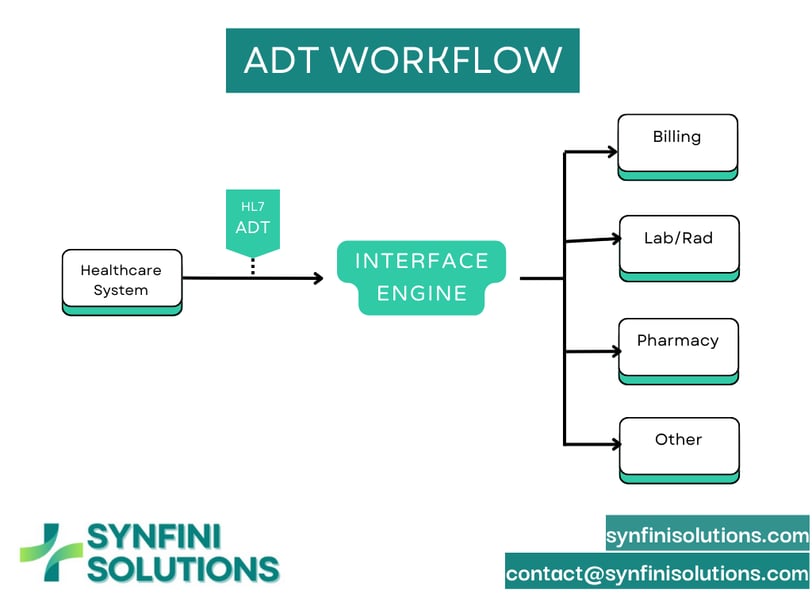 ADT WORKFLOW

Healthcare System

HL7 ADT

INTERFACE ENGINE

Billing

Lab/Rad

Pharmacy

Other

SYNFINI SOLUTIONS

synfinisolutions.com

contact@synfinisolutions.com